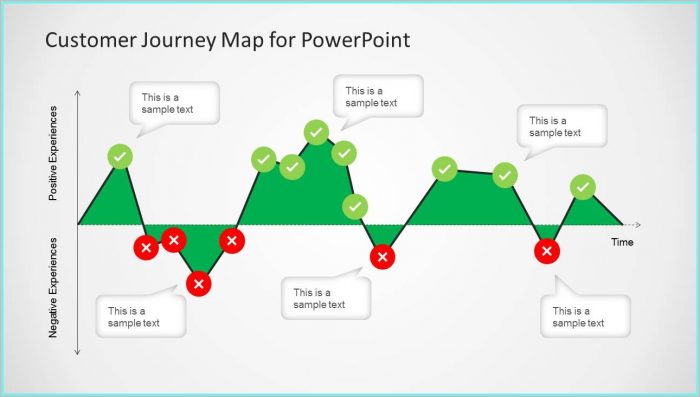 Customer Journey Map for PowerPoint

Positive Experiences

Negative Experiences

This is a sample text

This is a sample text

This is a sample text

Time

This is a sample text

This is a sample text

This is a sample text